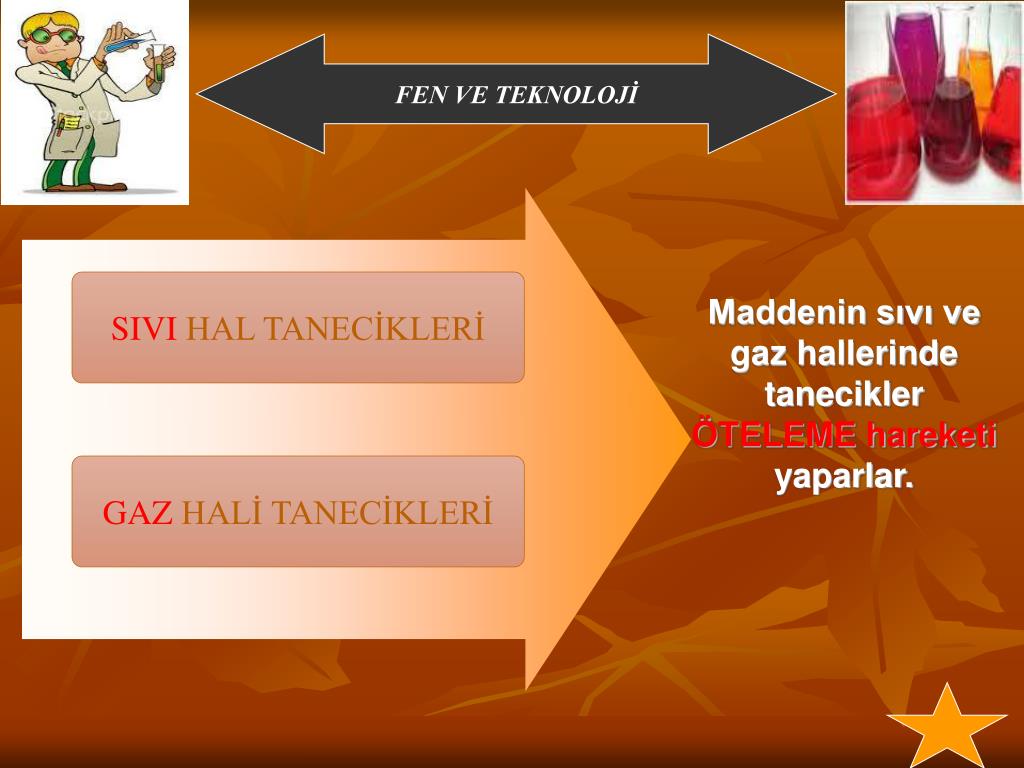 FEN VE TEKNOLOJİ

SIVI HAL TANECİKLERİ

GAZ HALİ TANECİKLERİ

Maddenin sıvı ve gaz hallerinde tanecikler ÖTELEME hareketi yaparlar.